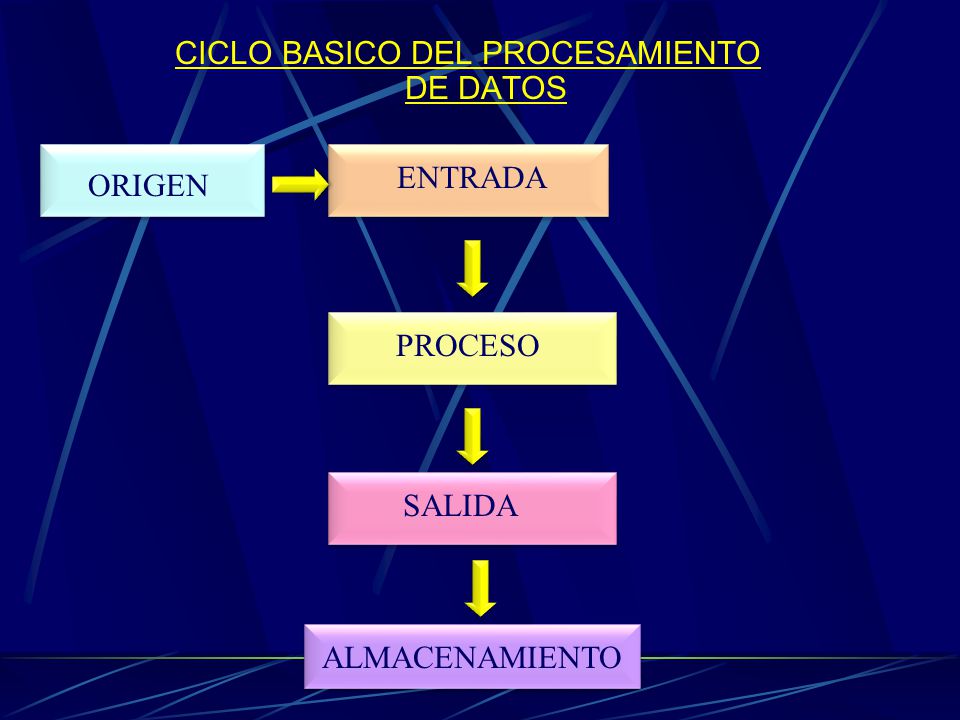 CICLO BASICO DEL PROCESAMIENTO DE DATOS

ORIGEN

ENTRADA

PROCESO

SALIDA

ALMACENAMIENTO